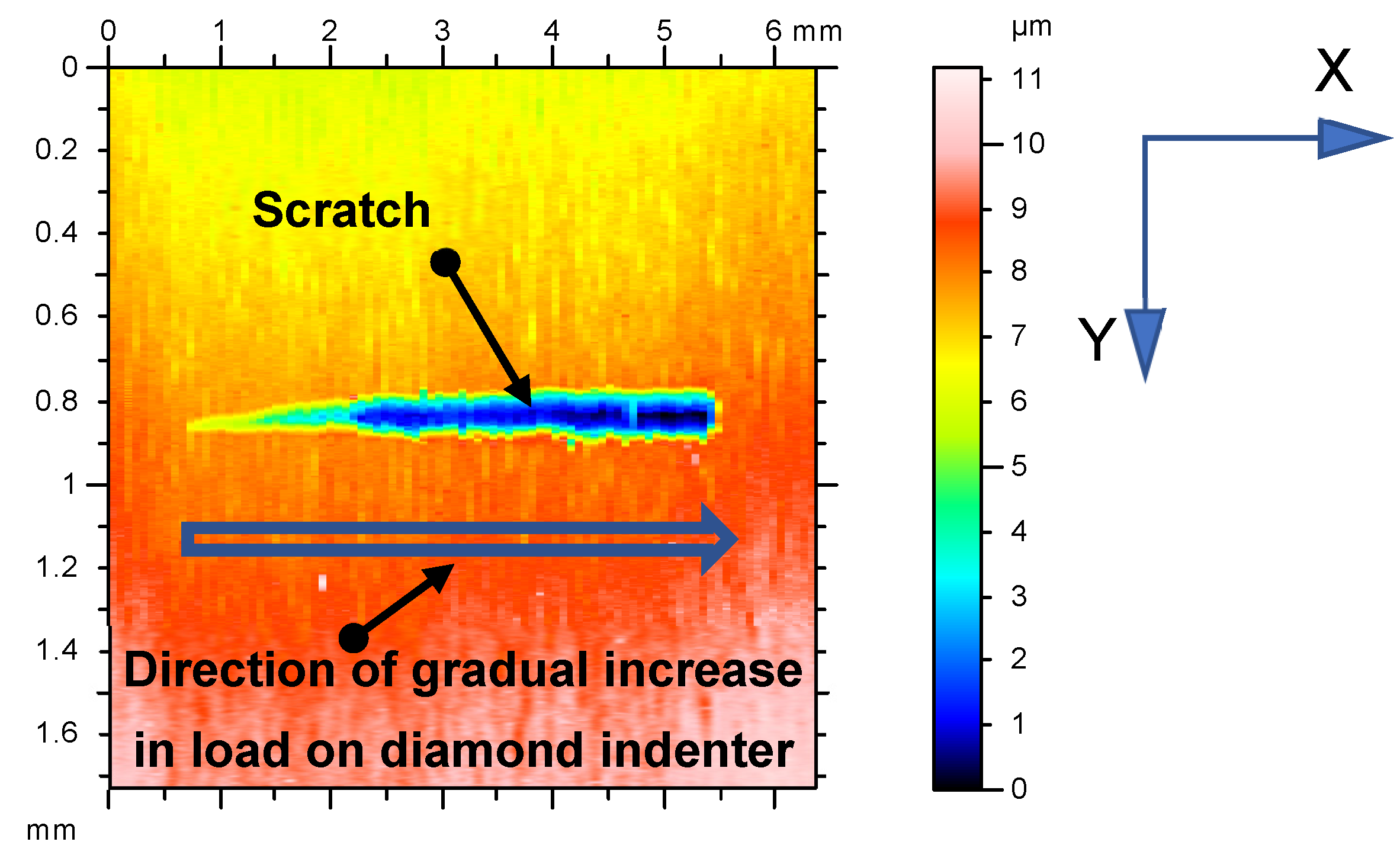 0 1 2 3 4 5 6 mm

0
0.2
0.4
0.6
0.8
1
1.2
1.4
1.6
mm

Scratch

Direction of gradual increase in load on diamond indenter

µm
11
10
9
8
7
6
5
4
3
2
1
0

X
Y